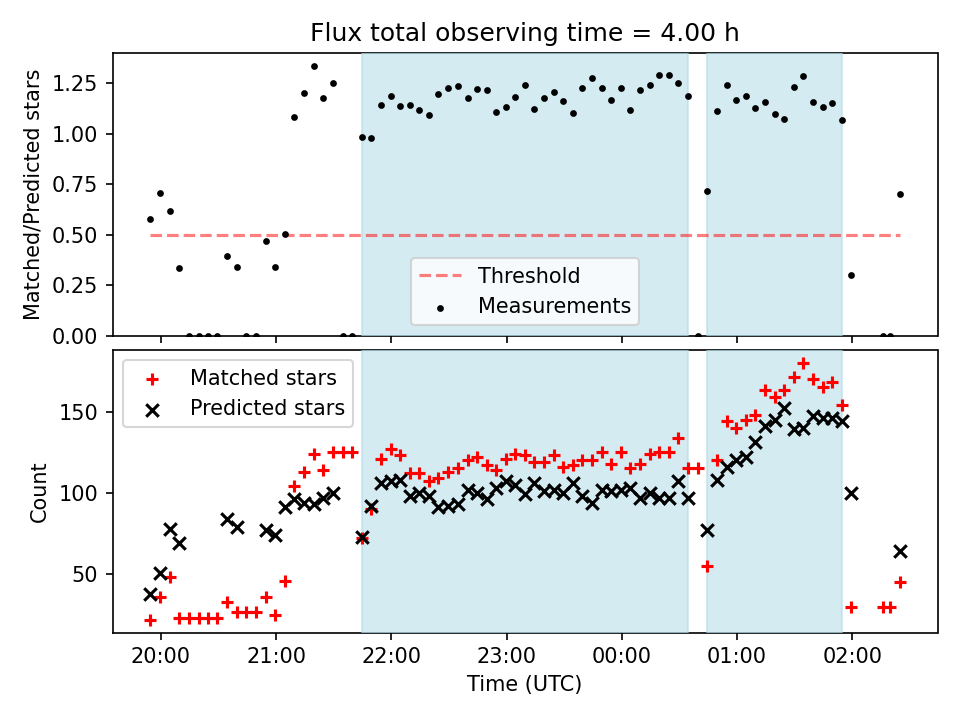 Flux total observing time = 4.00 h

Matched/Predicted stars

1.25
1.00
0.75
0.50
0.25
0.00

Threshold
Measurements

Matched stars
Predicted stars

Count

150
100
50

20:00
21:00
22:00
23:00
00:00
01:00
02:00

Time (UTC)